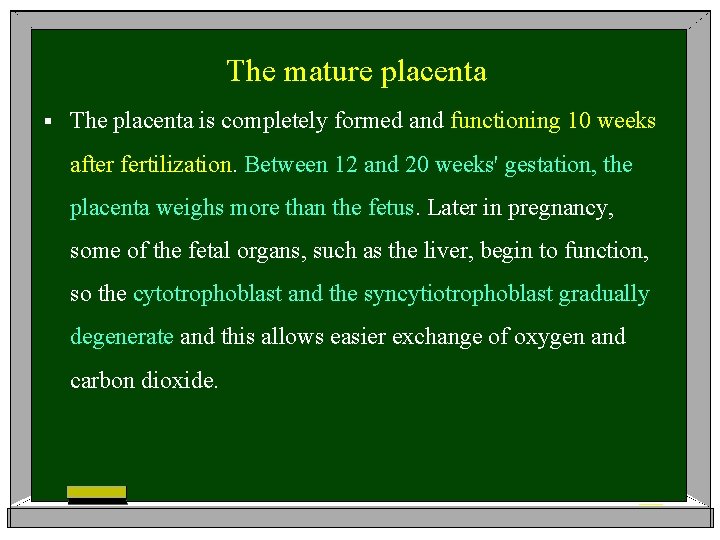 The mature placenta

▪ The placenta is completely formed and functioning 10 weeks after fertilization. Between 12 and 20 weeks' gestation, the placenta weighs more than the fetus. Later in pregnancy, some of the fetal organs, such as the liver, begin to function, so the cytotrophoblast and the syncytiotrophoblast gradually degenerate and this allows easier exchange of oxygen and carbon dioxide.